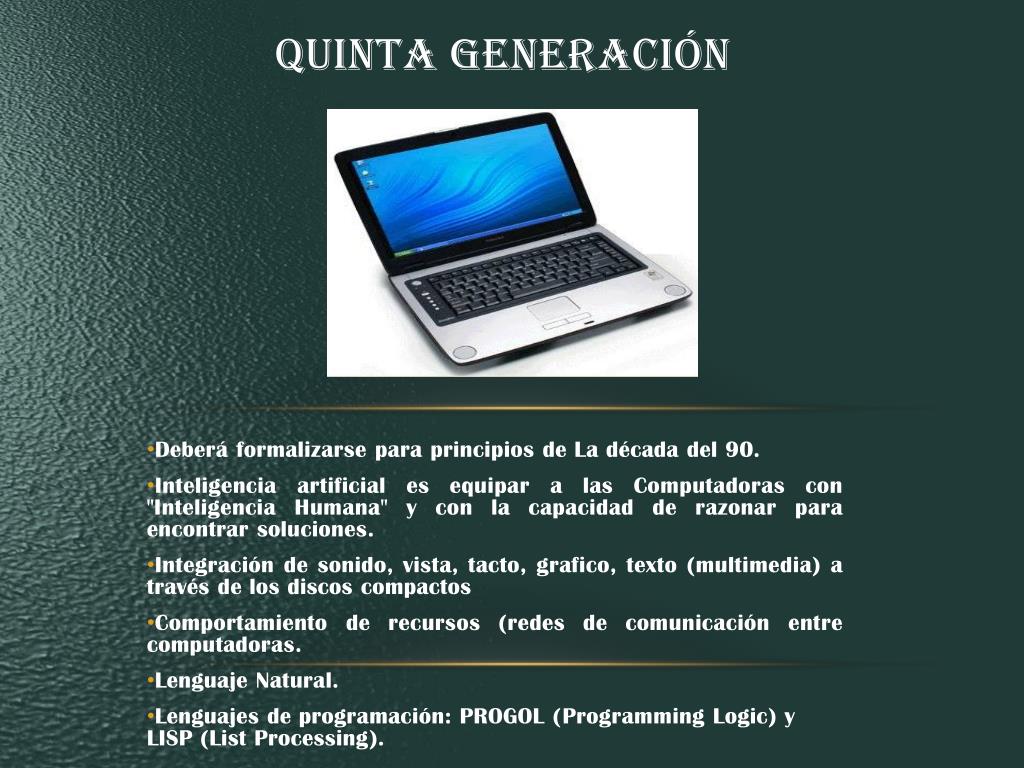 QUINTA GENERACIÓN

•Deberá formalizarse para principios de La década del 90.

•Inteligencia artificial es equipar a las Computadoras con "Inteligencia Humana" y con la capacidad de razonar para encontrar soluciones.

•Integración de sonido, vista, tacto, grafico, texto (multimedia) a través de los discos compactos

•Comportamiento de recursos (redes de comunicación entre computadoras.

•Lenguaje Natural.

•Lenguajes de programación: PROGOL (Programming Logic) y LISP (List Processing).